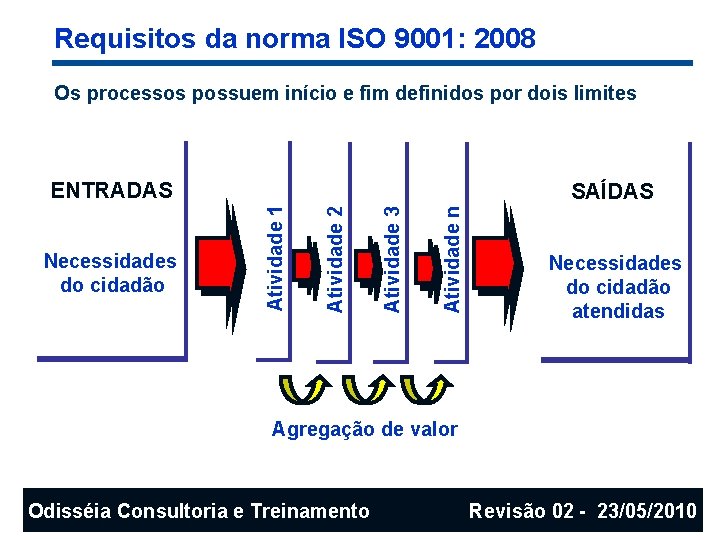 Requisitos da norma ISO 9001: 2008

Os processos possuem início e fim definidos por dois limites

ENTRADAS

Necessidades do cidadão

Atividade 1

Atividade 2

Atividade 3

Atividade n

SAÍDAS

Necessidades do cidadão atendidas

Agregação de valor

Odisséia Consultoria e Treinamento

Revisão 02 - 23/05/2010